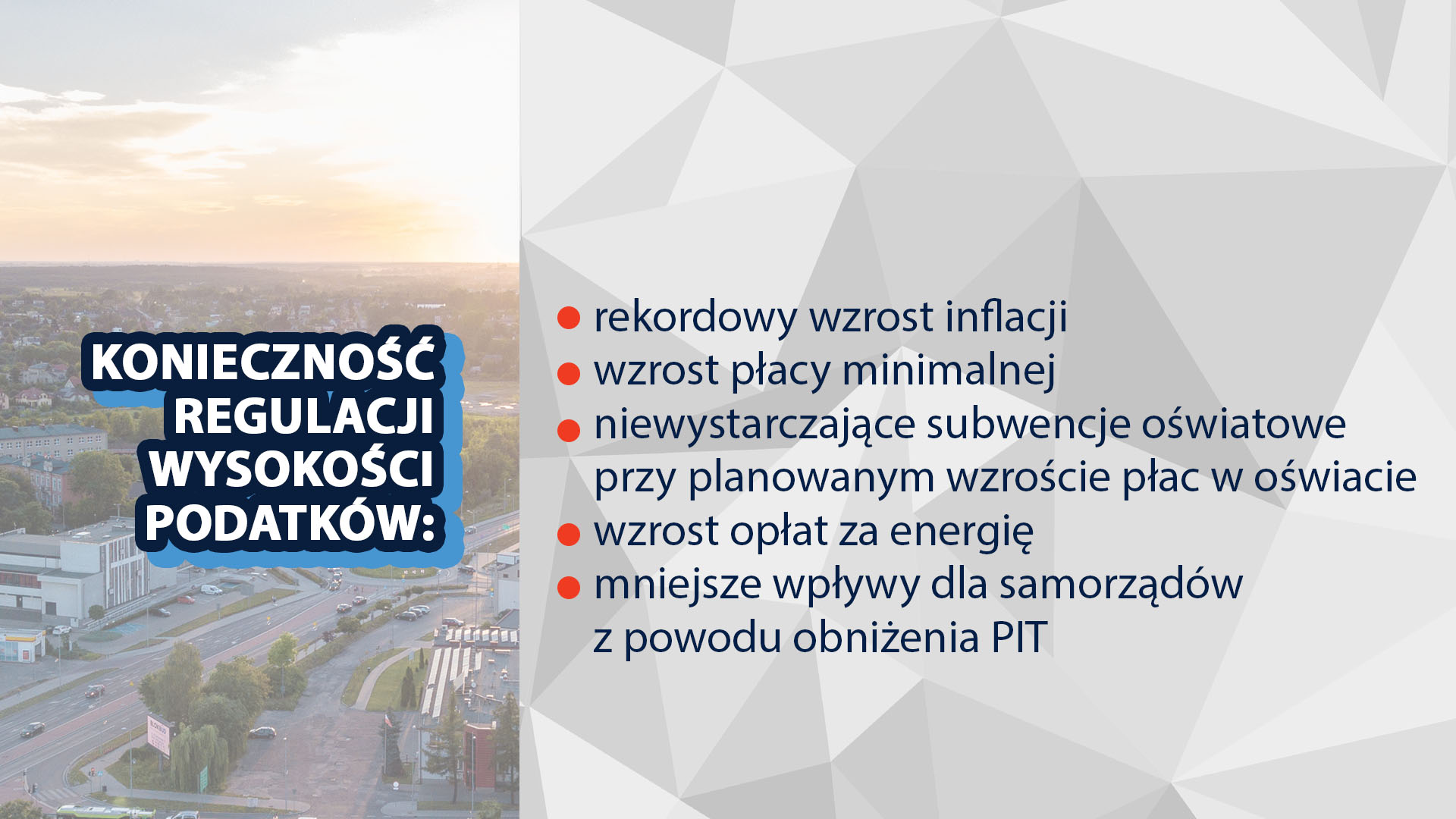 KONIECZNOŚĆ REGULACJI WYSOKOŚCI PODATKÓW:

● rekordowy wzrost inflacji
● wzrost płacy minimalnej
● niewystarczające subwencje oświatowe przy planowanym wzroście płac w oświacie
● wzrost opłat za energię
● mniejsze wpływy dla samorządów z powodu obniżenia PIT